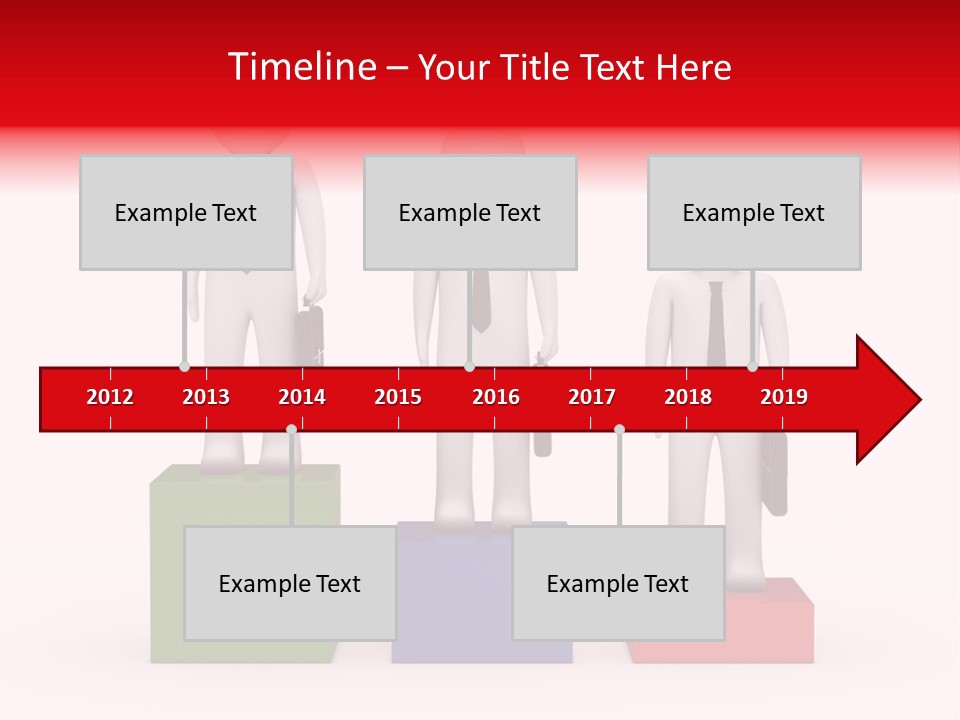 Timeline – Your Title Text Here

Example Text

Example Text

Example Text

2012 2013 2014 2015 2016 2017 2018 2019

Example Text

Example Text